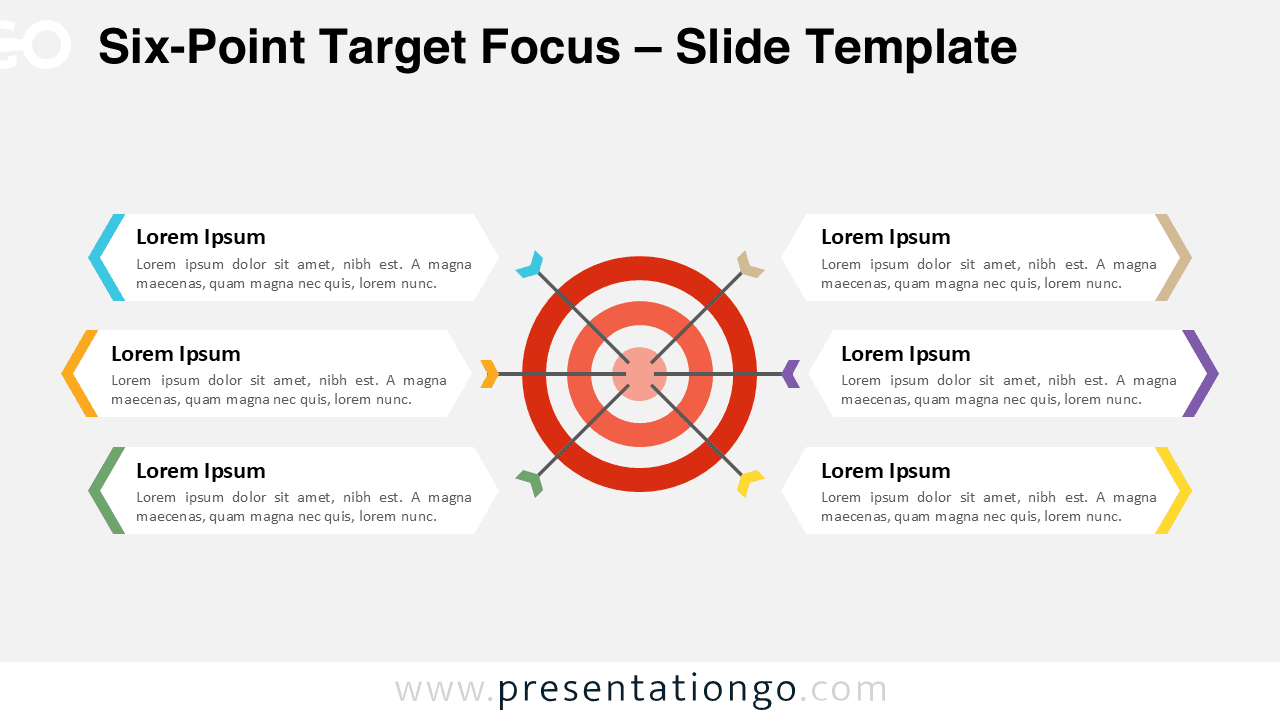 Six-Point Target Focus – Slide Template

Lorem Ipsum
Lorem ipsum dolor sit amet, nibh est. A magna maecenas, quam magna nec quis, lorem nunc.

Lorem Ipsum
Lorem ipsum dolor sit amet, nibh est. A magna maecenas, quam magna nec quis, lorem nunc.

Lorem Ipsum
Lorem ipsum dolor sit amet, nibh est. A magna maecenas, quam magna nec quis, lorem nunc.

Lorem Ipsum
Lorem ipsum dolor sit amet, nibh est. A magna maecenas, quam magna nec quis, lorem nunc.

Lorem Ipsum
Lorem ipsum dolor sit amet, nibh est. A magna maecenas, quam magna nec quis, lorem nunc.

Lorem Ipsum
Lorem ipsum dolor sit amet, nibh est. A magna maecenas, quam magna nec quis, lorem nunc.

www.presentationgo.com